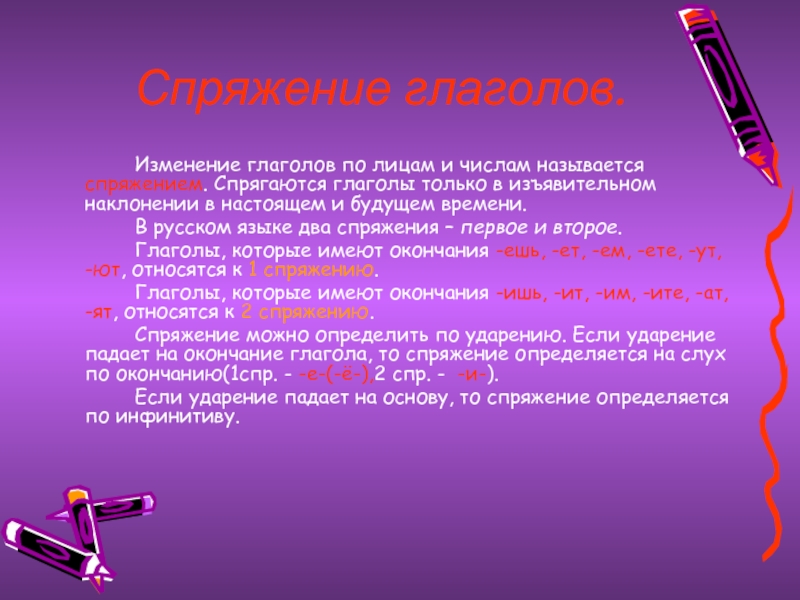 Спряжение глаголов.

Изменение глаголов по лицам и числам называется спряжением. Спрягаются глаголы только в изъявительном наклонении в настоящем и будущем времени.

В русском языке два спряжения – первое и второе.

Глаголы, которые имеют окончания -ешь, -ет, -ем, -ете, -ут, -ют, относятся к 1 спряжению.

Глаголы, которые имеют окончания -ишь, -ит, -им, -ите, -ат, -ят, относятся к 2 спряжению.

Спряжение можно определить по ударению. Если ударение падает на окончание глагола, то спряжение определяется на слух по окончанию(1спр. - -е-(-ё-),2 спр. - -и-).

Если ударение падает на основу, то спряжение определяется по инфинитиву.